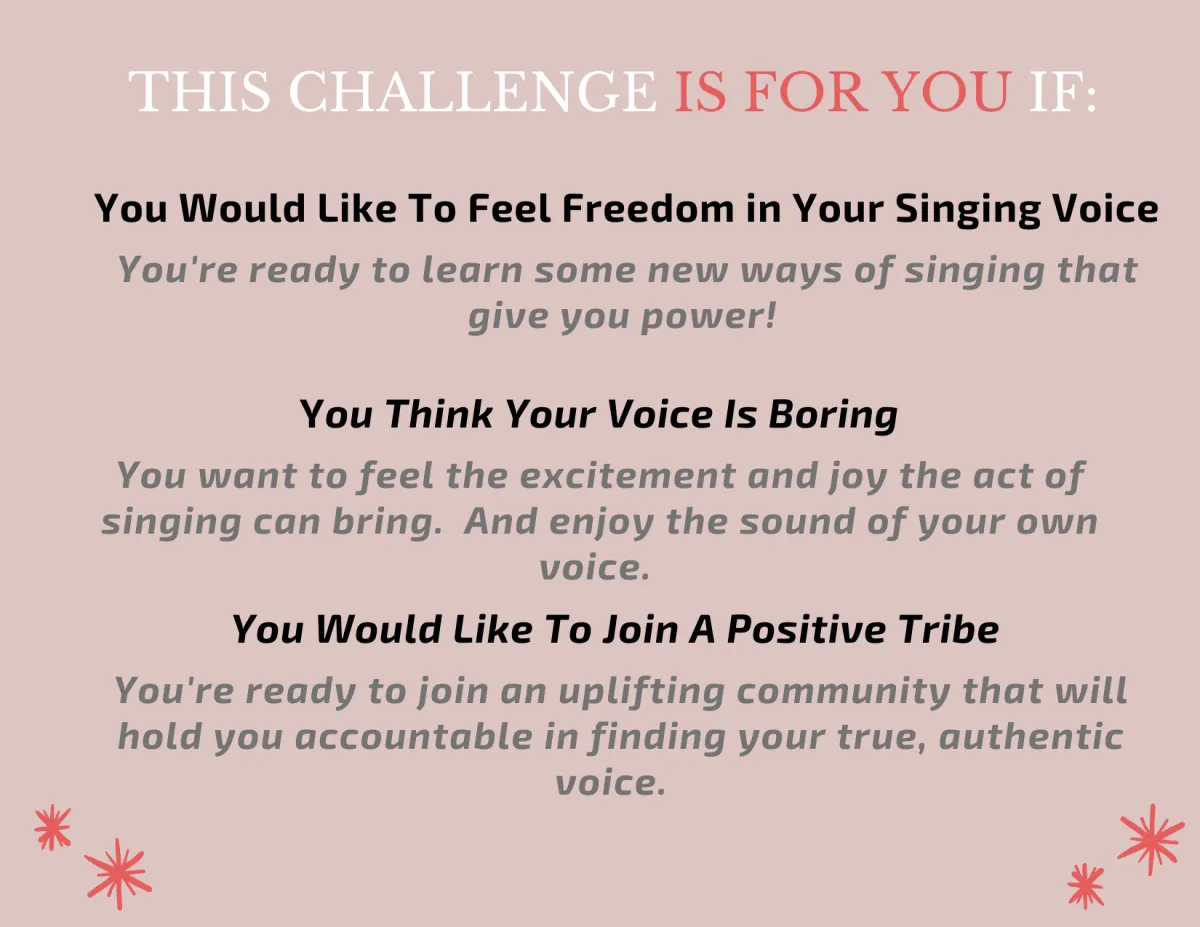 THIS CHALLENGE IS FOR YOU IF:

You Would Like To Feel Freedom in Your Singing Voice

You're ready to learn some new ways of singing that give you power!

You Think Your Voice Is Boring

You want to feel the excitement and joy the act of singing can bring.  And enjoy the sound of your own voice.

You Would Like To Join A Positive Tribe

You're ready to join an uplifting community that will hold you accountable in finding your true, authentic voice.